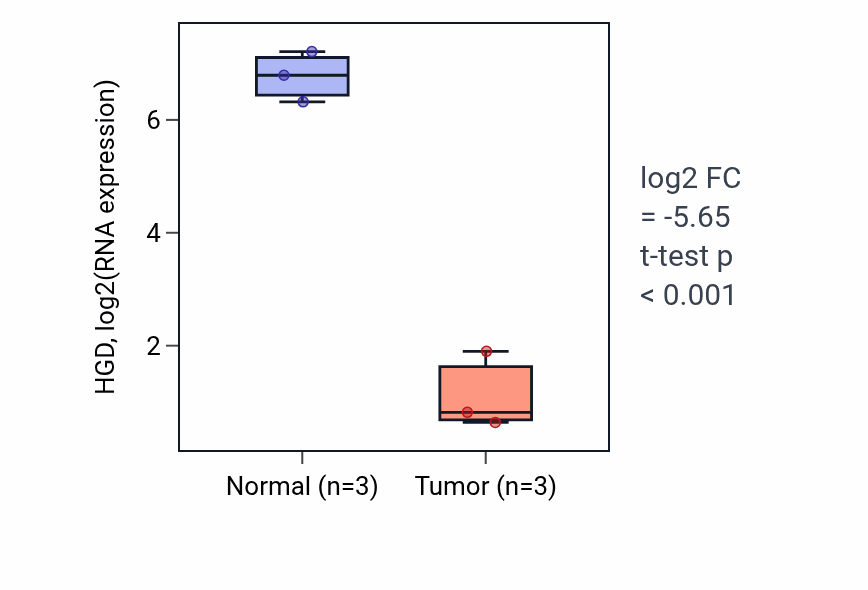 HGD, log2(RNA expression)

6

4

2

Normal (n=3)

Tumor (n=3)

log2 FC
= -5.65
t-test p
< 0.001